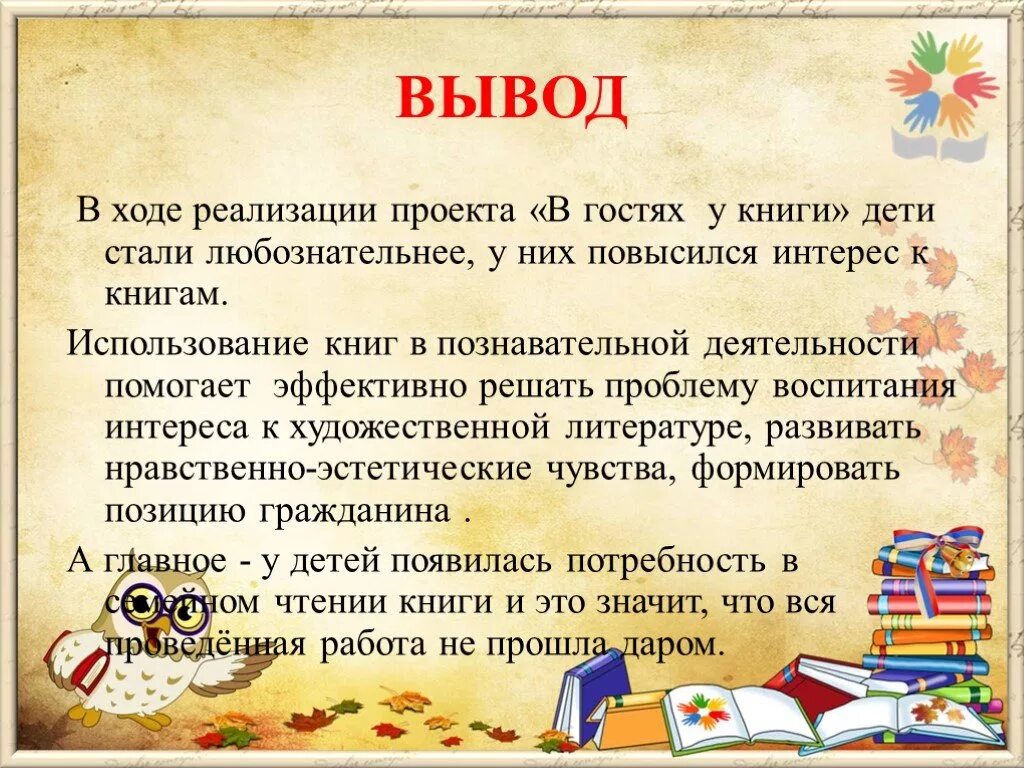 ВЫВОД

В ходе реализации проекта «В гостях у книги» дети стали любознательнее, у них повысился интерес к книгам.

Использование книг в познавательной деятельности помогает эффективно решать проблему воспитания интереса к художественной литературе, развивать нравственно-эстетические чувства, формировать позицию гражданина .

А главное - у детей появилась потребность в семейном чтении книги и это значит, что вся проведённая работа не прошла даром.